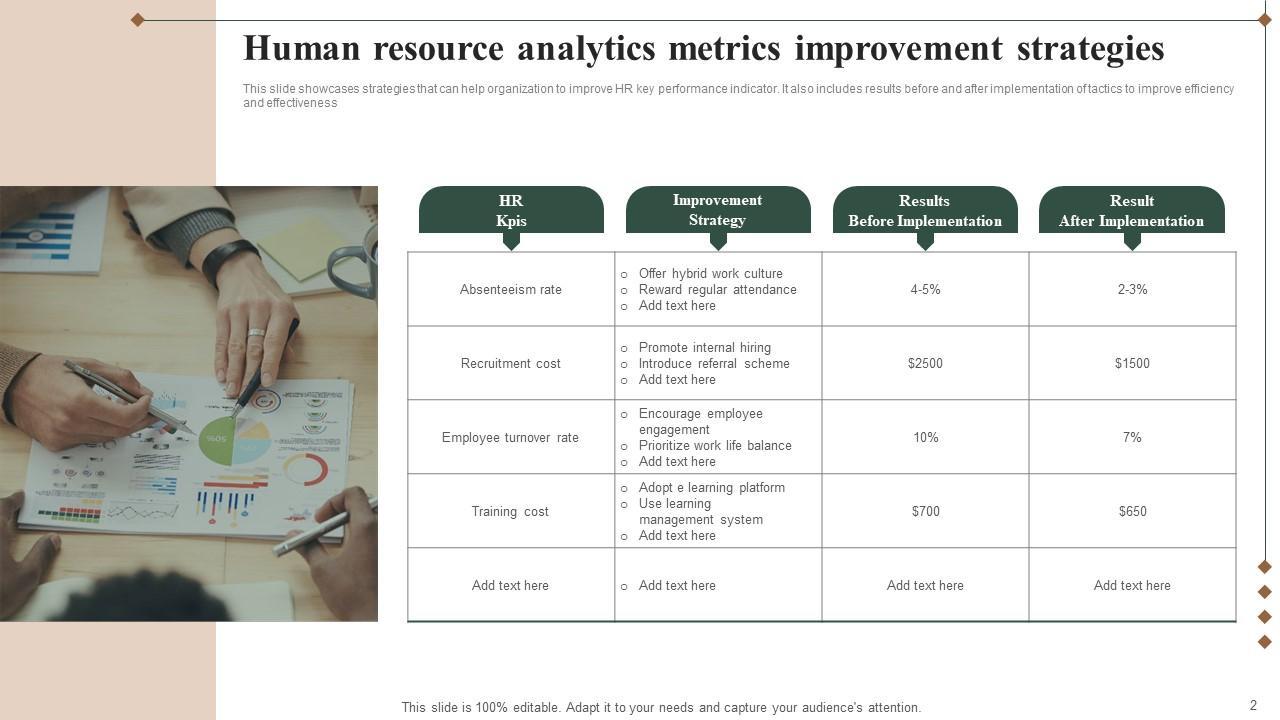 Human resource analytics metrics improvement strategies

This slide showcases strategies that can help organization to improve HR key performance indicator. It also includes results before and after implementation of tactics to improve efficiency and effectiveness

| HR Kpis | Improvement Strategy | Results Before Implementation | Result After Implementation |
|---|---|---|---|
| Absenteeism rate | o Offer hybrid work culture o Reward regular attendance o Add text here | 4-5% | 2-3% |
| Recruitment cost | o Promote internal hiring o Introduce referral scheme o Add text here | \$2500 | \$1500 |
| Employee turnover rate | o Encourage employee engagement o Prioritize work life balance o Add text here | 10% | 7% |
| Training cost | o Adopt e learning platform o Use learning management system o Add text here | \$700 | \$650 |
| Add text here | o Add text here | Add text here | Add text here |

This slide is 100% editable. Adapt it to your needs and capture your audience's attention.

2